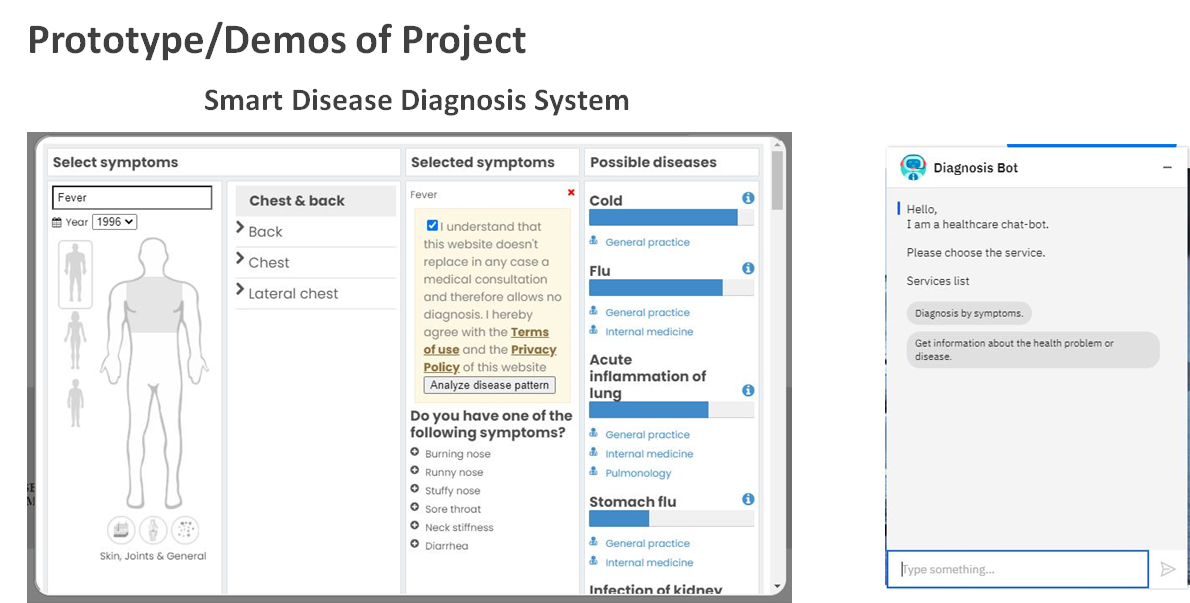 Prototype/Demos of Project

Smart Disease Diagnosis System

Select symptoms

Fever

Year 1996

Skin, Joints & General

Chest & back

Back

Chest

Lateral chest

Selected symptoms

Fever

I understand that this website doesn't replace in any case a medical consultation and therefore allows no diagnosis. I hereby agree with the Terms of use and the Privacy Policy of this website

Analyze disease pattern

Do you have one of the following symptoms?

Burning nose

Runny nose

Stuffy nose

Sore throat

Neck stiffness

Diarrhea

Possible diseases

Cold

General practice

Flu

General practice

Internal medicine

Acute inflammation of lung

General practice

Internal medicine

Pulmonology

Stomach flu

General practice

Internal medicine

Infection of kidney

Diagnosis Bot

Hello,
I am a healthcare chat-bot.

Please choose the service.

Services list

Diagnosis by symptoms.

Get information about the health problem or disease.

Type something...